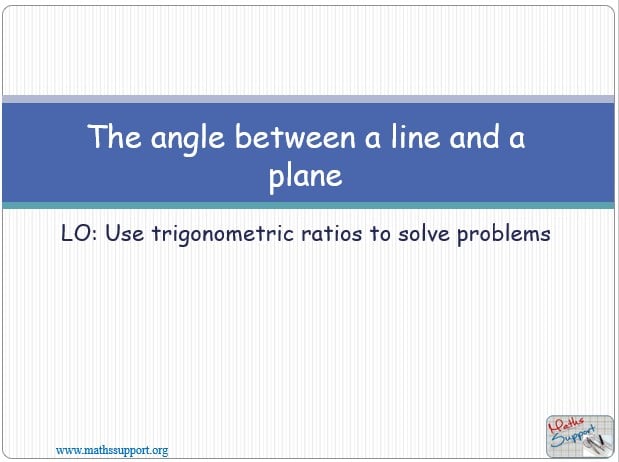 The angle between a line and a plane

LO: Use trigonometric ratios to solve problems

www.mathssupport.org

Maths Support